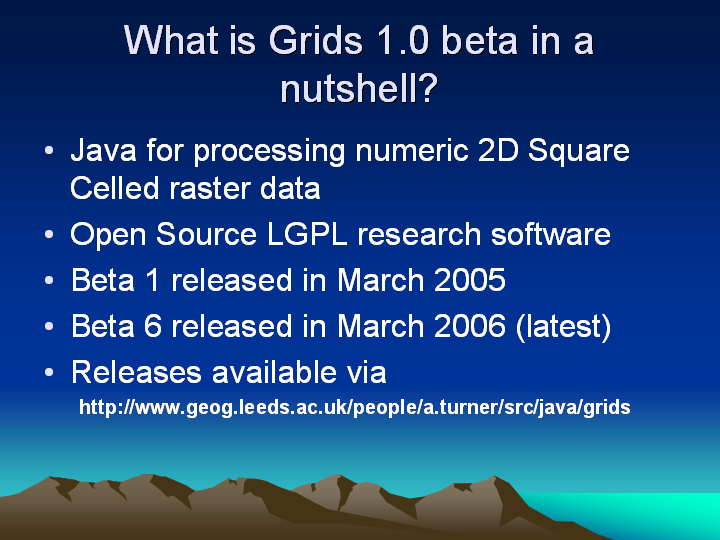 What is Grids 1.0 beta in a nutshell?

• Java for processing numeric 2D Square Celled raster data
• Open Source LGPL research software
• Beta 1 released in March 2005
• Beta 6 released in March 2006 (latest)
• Releases available via
http://www.geog.leeds.ac.uk/people/a.turner/src/java/grids